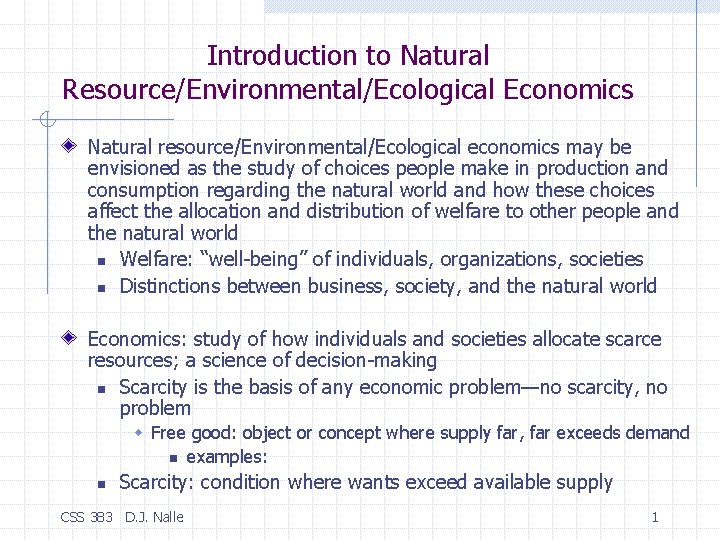 Introduction to Natural Resource/Environmental/Ecological Economics

Natural resource/Environmental/Ecological economics may be envisioned as the study of choices people make in production and consumption regarding the natural world and how these choices affect the allocation and distribution of welfare to other people and the natural world

Welfare: "well-being" of individuals, organizations, societies

Distinctions between business, society, and the natural world

Economics: study of how individuals and societies allocate scarce resources; a science of decision-making

Scarcity is the basis of any economic problem—no scarcity, no problem

Free good: object or concept where supply far, far exceeds demand

examples:

Scarcity: condition where wants exceed available supply

CSS 383 D.J. Nalle

1